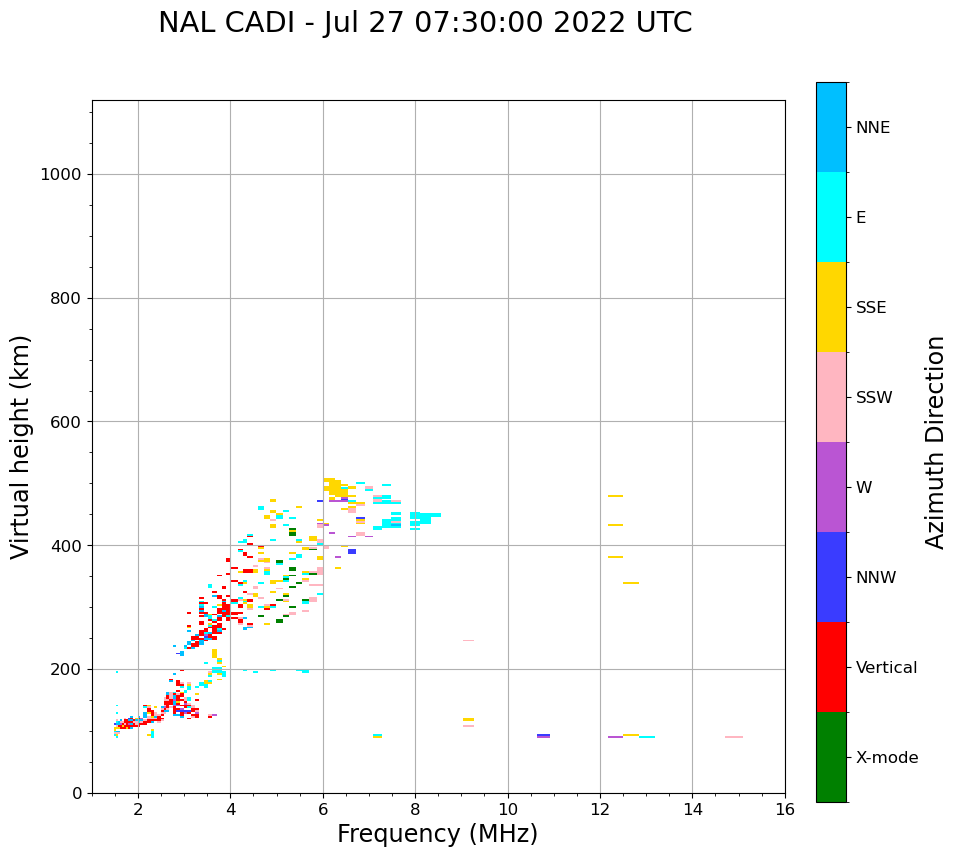 NAL CADI - Jul 27 07:30:00 2022 UTC

Virtual height (km)

1000
800
600
400
200
0

2
4
6
8
10
12
14
16

Frequency (MHz)

NNE
E
SSE
SSW
W
NNW
Vertical
X-mode

Azimuth Direction